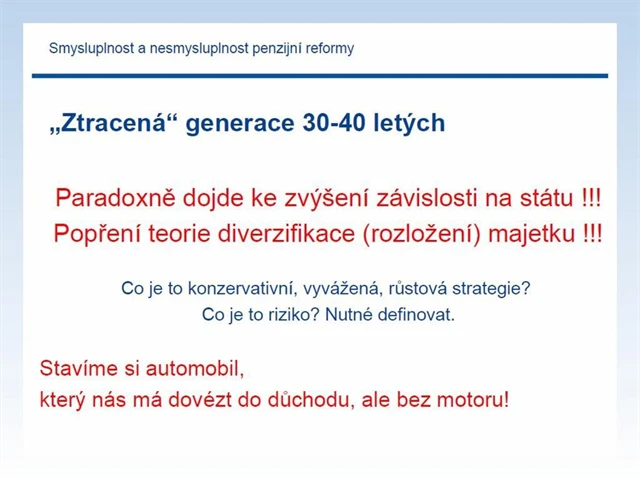 Smysluplnost a nesmysluplnost penzijní reformy

„Ztracená“ generace 30-40 letých

Paradoxně dojde ke zvýšení závislosti na státu !!!
Popření teorie diverzifikace (rozložení) majetku !!!

Co je to konzervativní, vyvážená, růstová strategie?
Co je to riziko? Nutné definovat.

Stavíme si automobil,
který nás má dovézt do důchodu, ale bez motoru!